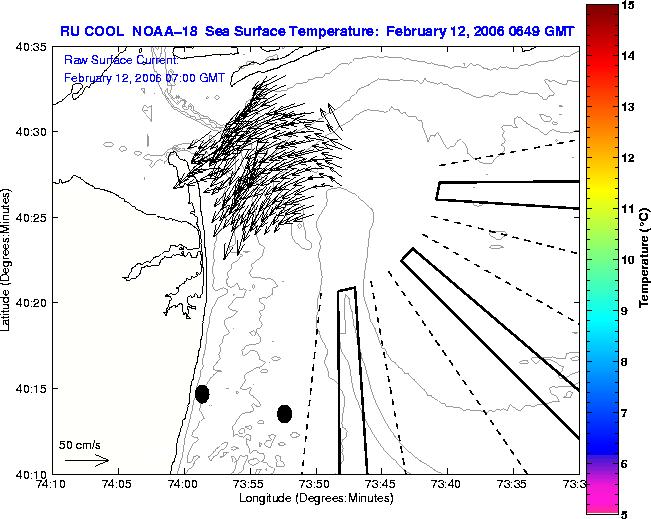 RU COOL NOAA-18 Sea Surface Temperature: February 12, 2006 0649 GMT

Raw Surface Current:
February 12, 2006 07:00 GMT

40:35
40:30
40:25
40:20
40:15
40:10

Latitude (Degrees:Minutes)

50 cm/s

74:10
74:05
74:00
73:55
73:50
73:45
73:40
73:35
73:3

Longitude (Degrees:Minutes)

15
14
13
12
11
10
9
8
7
6
5

Temperature (°C)